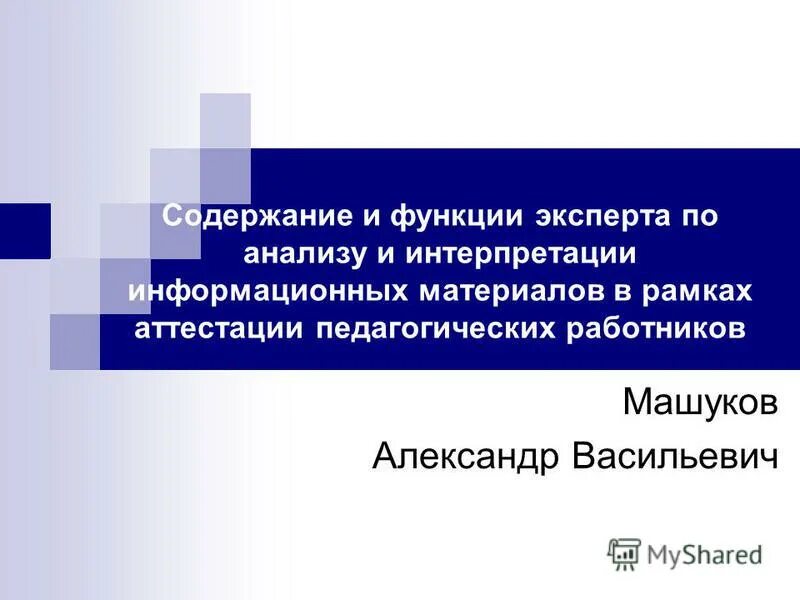 Содержание и функции эксперта по анализу и интерпретации информационных материалов в рамках аттестации педагогических работников

Машуков
Александр Васильевич

MyShared